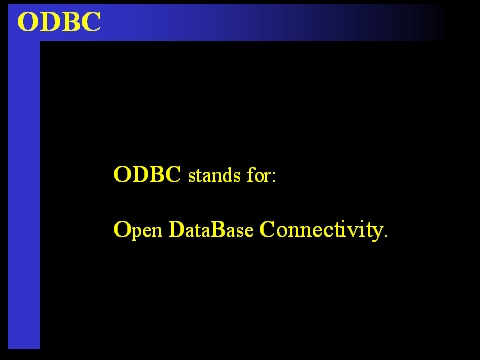 ODBC

ODBC stands for:

Open DataBase Connectivity.